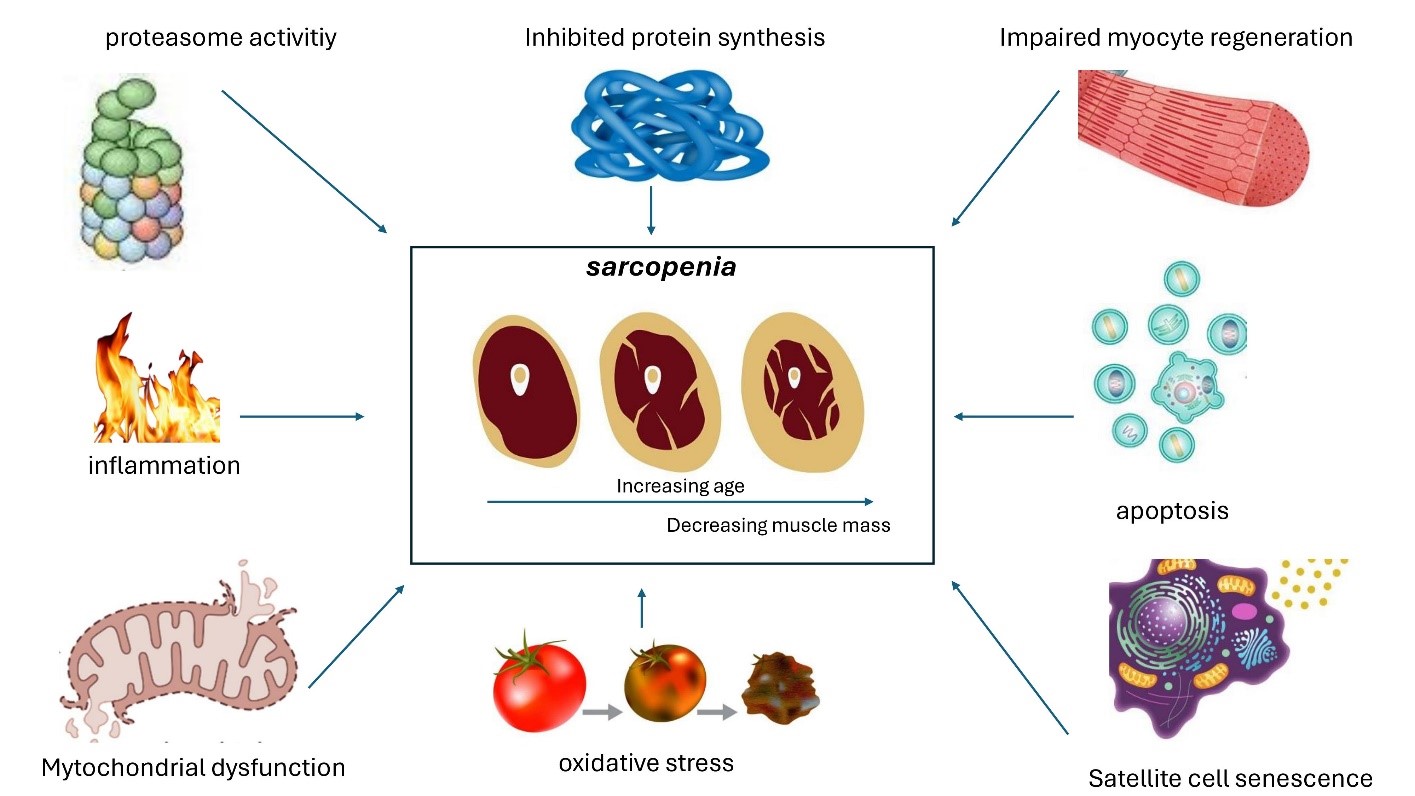 proteasome activitiy

Inhibited protein synthesis

Impaired myocyte regeneration

sarcopenia

Increasing age

Decreasing muscle mass

inflammation

apoptosis

Mytochondrial dysfunction

oxidative stress

Satellite cell senescence